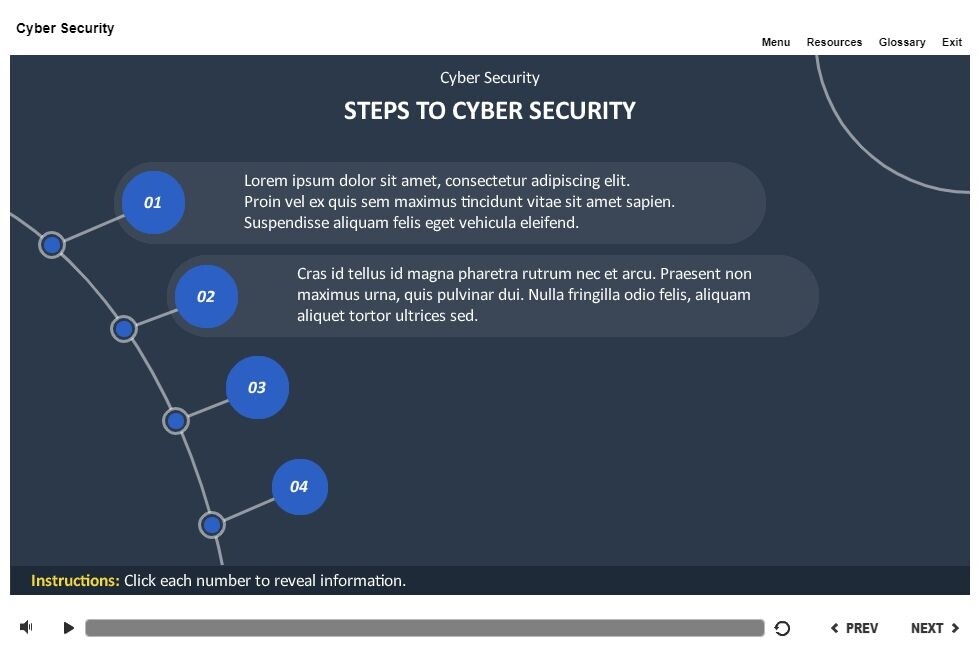 Cyber Security

Menu Resources Glossary Exit

Cyber Security

STEPS TO CYBER SECURITY

01

Lorem ipsum dolor sit amet, consectetur adipiscing elit. Proin vel ex quis sem maximus tincidunt vitae sit amet sapien. Suspendisse aliquam felis eget vehicula eleifend.

02

Cras id tellus id magna pharetra rutrum nec et arcu. Praesent non maximus urna, quis pulvinar dui. Nulla fringilla odio felis, aliquam aliquet tortor ultrices sed.

03

04

Instructions: Click each number to reveal information.

PREV NEXT